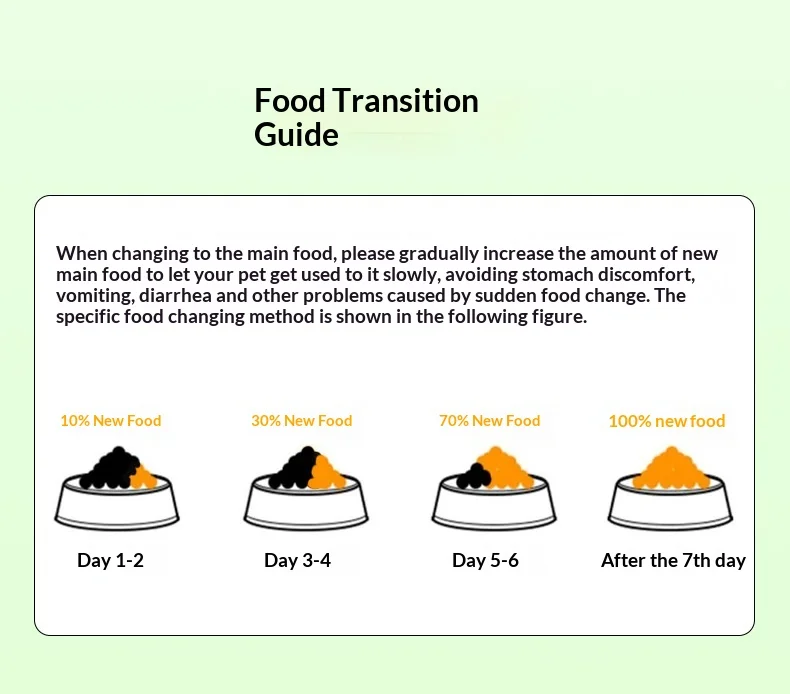 Food Transition Guide

When changing to the main food, please gradually increase the amount of new main food to let your pet get used to it slowly, avoiding stomach discomfort, vomiting, diarrhea and other problems caused by sudden food change. The specific food changing method is shown in the following figure.

10% New Food
Day 1-2

30% New Food
Day 3-4

70% New Food
Day 5-6

100% new food
After the 7th day